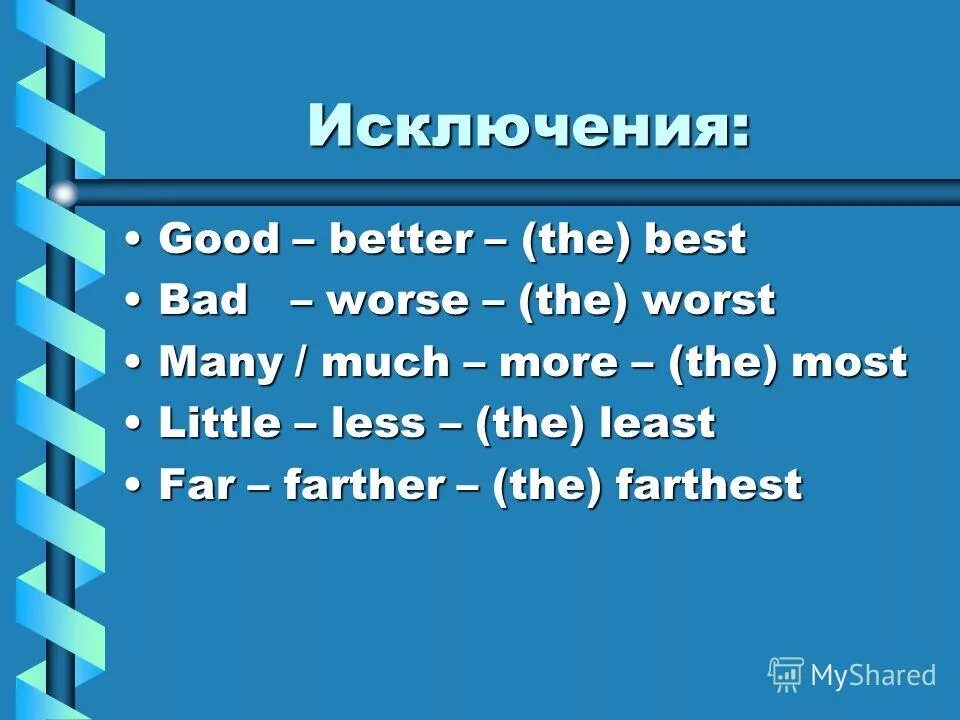 Исключения:

• Good – better – (the) best
• Bad – worse – (the) worst
• Many / much – more – (the) most
• Little – less – (the) least
• Far – farther – (the) farthest

MyShared